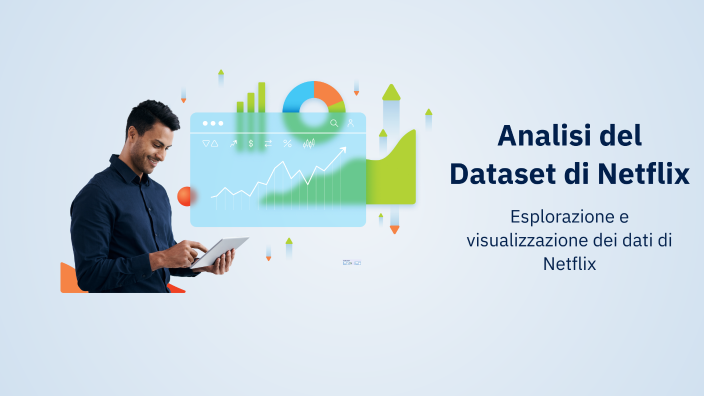 Analisi del Dataset di Netflix

Esplorazione e visualizzazione dei dati di Netflix